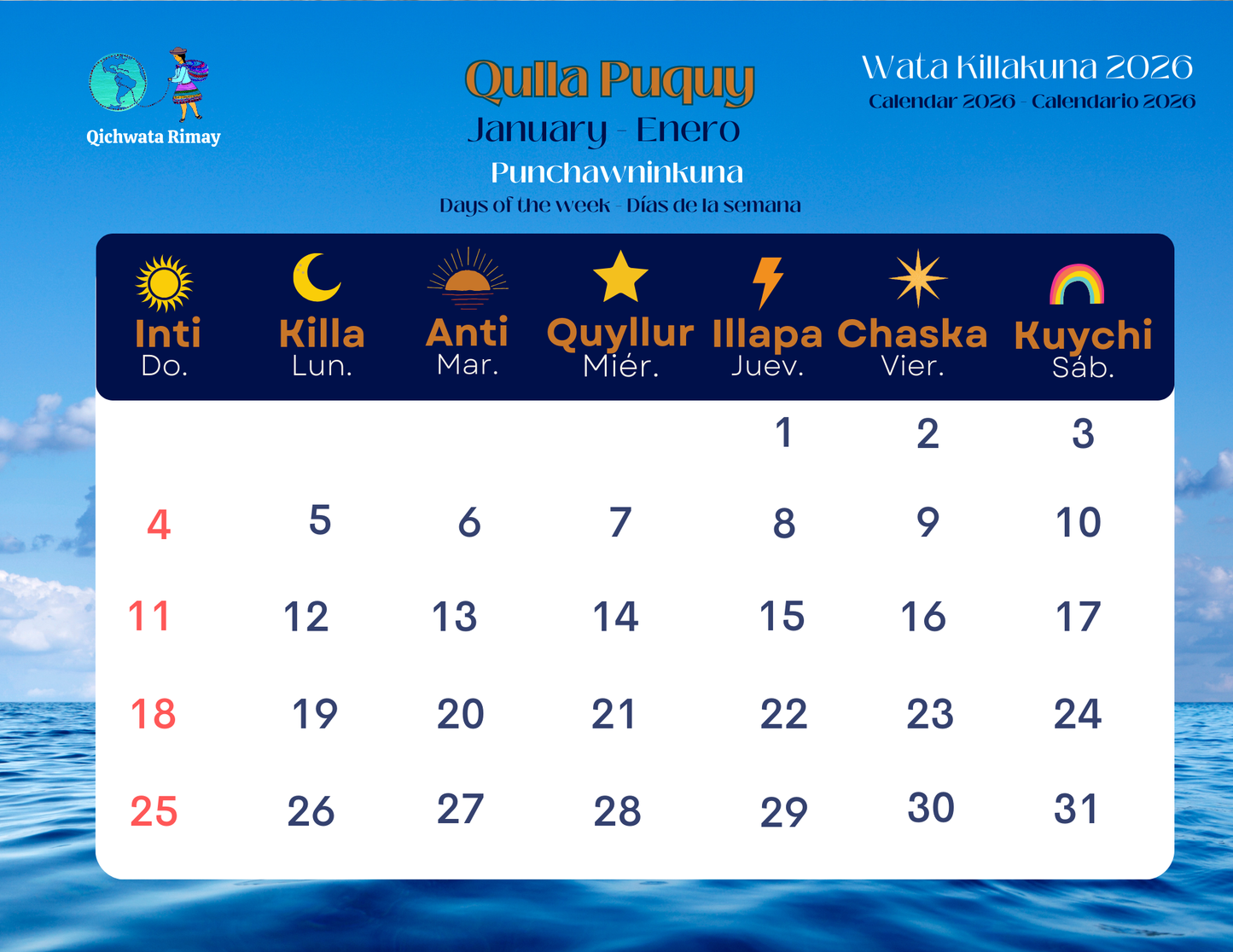 Qichwata Rimay

Qulla Puquy
January - Enero
Punchawninkuna
Days of the week - Días de la semana

Wata Killakuna 2026
Calendar 2026 - Calendario 2026

| Inti Do. | Killa Lun. | Anti Mar. | Quyllur Miér. | Illapa Juev. | Chaska Vier. | Kuychi Sáb. |
|---|---|---|---|---|---|---|
| | | | | 1 | 2 | 3 |
| 4 | 5 | 6 | 7 | 8 | 9 | 10 |
| 11 | 12 | 13 | 14 | 15 | 16 | 17 |
| 18 | 19 | 20 | 21 | 22 | 23 | 24 |
| 25 | 26 | 27 | 28 | 29 | 30 | 31 |